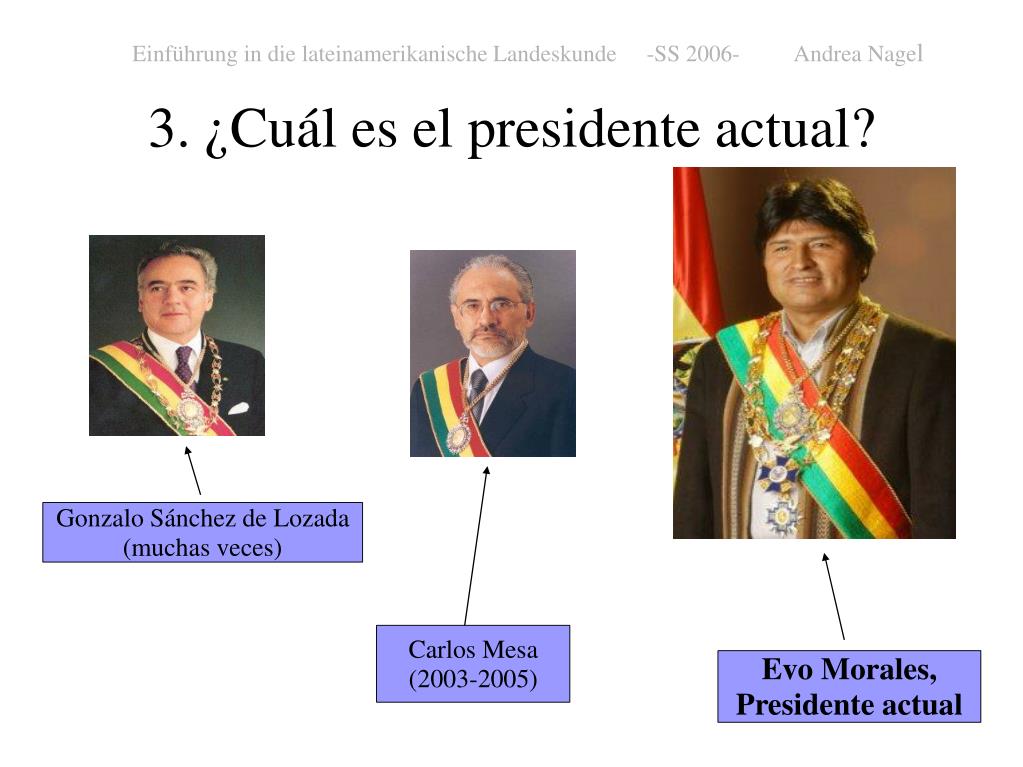 Einführung in die lateinamerikanische Landeskunde -SS 2006- Andrea Nagel

3. ¿Cuál es el presidente actual?

Gonzalo Sánchez de Lozada (muchas veces)

Carlos Mesa (2003-2005)

Evo Morales, Presidente actual